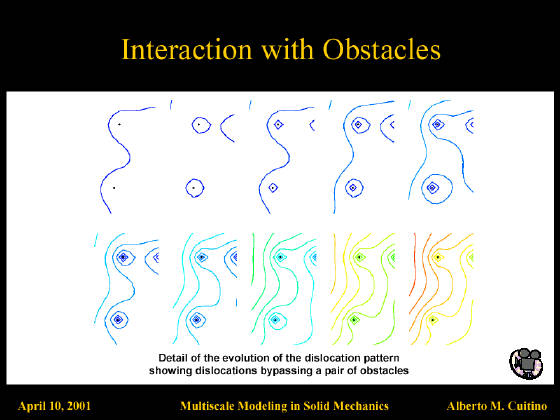 Interaction with Obstacles

Detail of the evolution of the dislocation pattern showing dislocations bypassing a pair of obstacles

April 10, 2001

Multiscale Modeling in Solid Mechanics

Alberto M. Cuitino